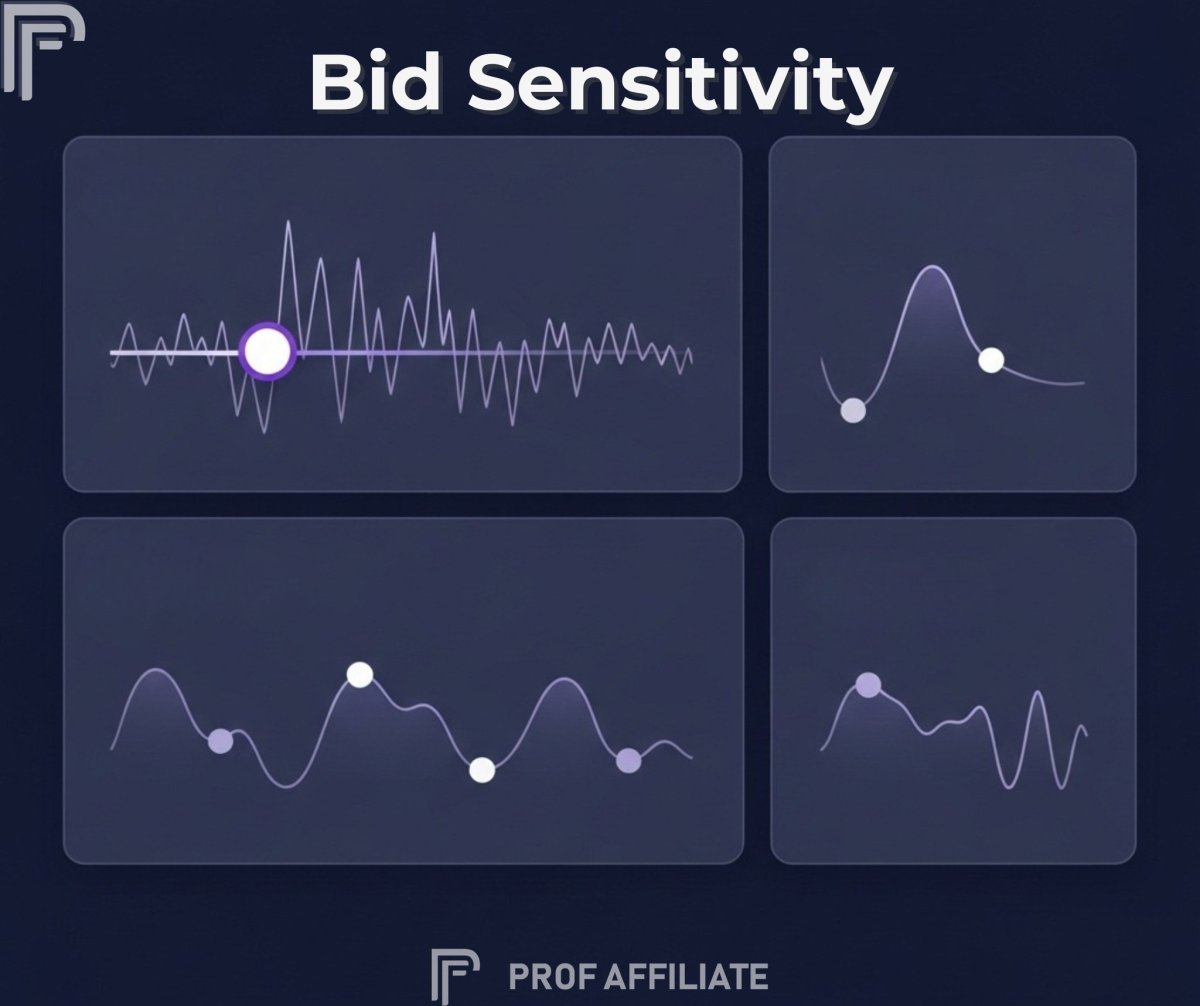 Bid Sensitivity

PROF AFFILIATE